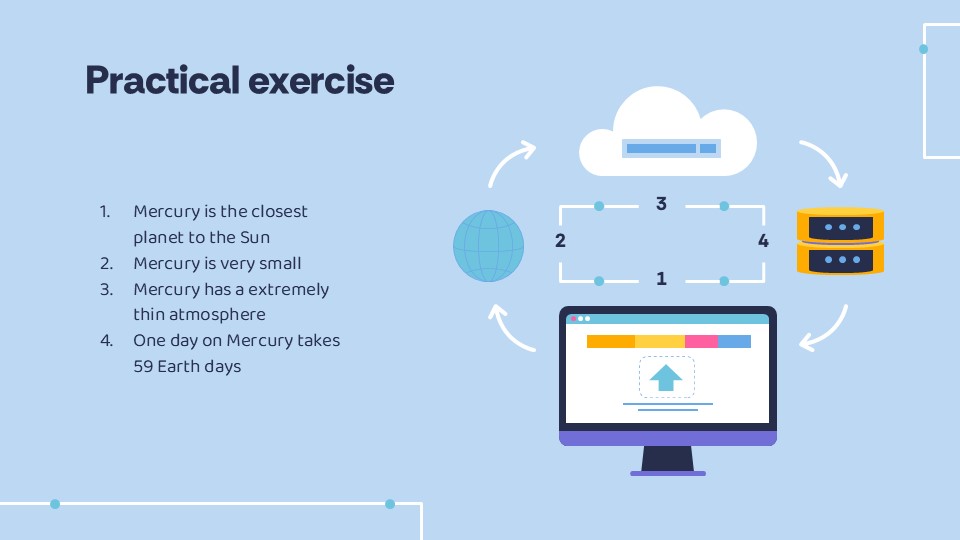 Practical exercise

1. Mercury is the closest planet to the Sun
2. Mercury is very small
3. Mercury has a extremely thin atmosphere
4. One day on Mercury takes 59 Earth days

3

2

4

1